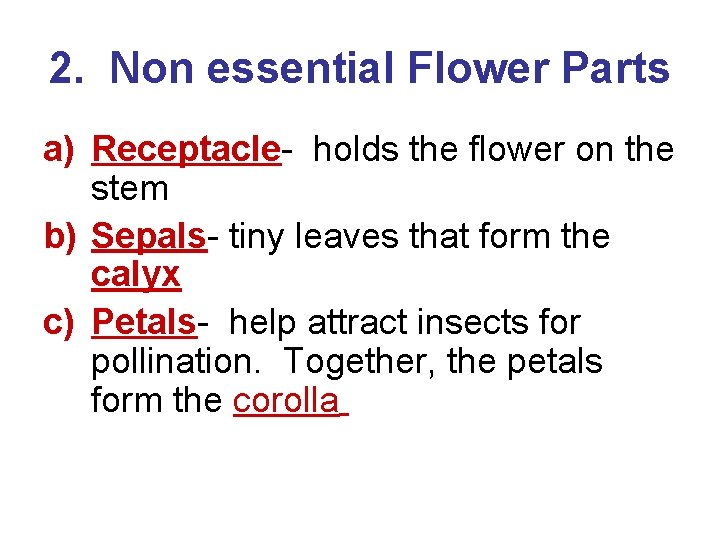 2. Non essential Flower Parts

a) Receptacle- holds the flower on the stem

b) Sepals- tiny leaves that form the calyx

c) Petals- help attract insects for pollination. Together, the petals form the corolla